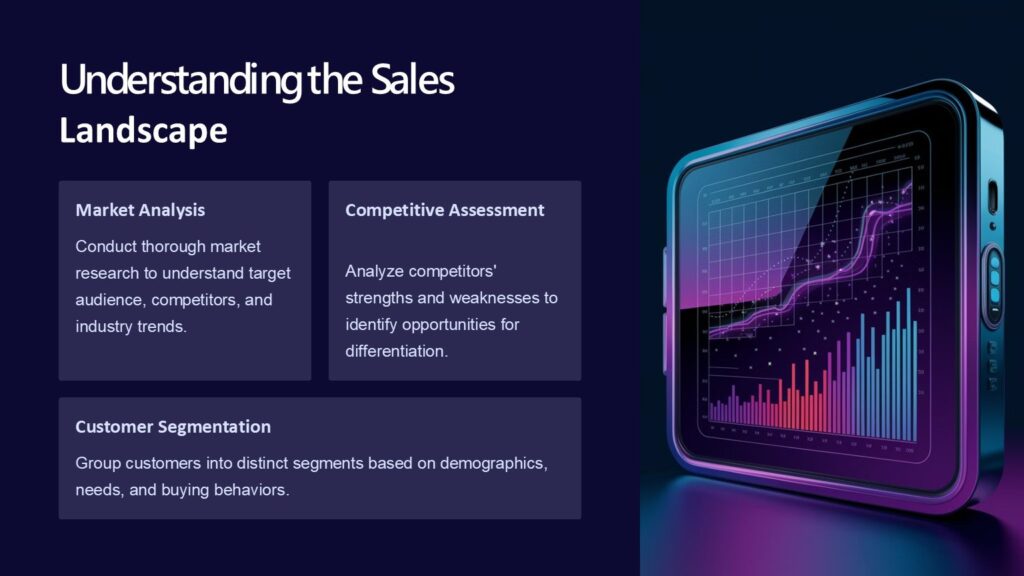 Understanding the Sales Landscape

Market Analysis

Conduct thorough market research to understand target audience, competitors, and industry trends.

Competitive Assessment

Analyze competitors' strengths and weaknesses to identify opportunities for differentiation.

Customer Segmentation

Group customers into distinct segments based on demographics, needs, and buying behaviors.